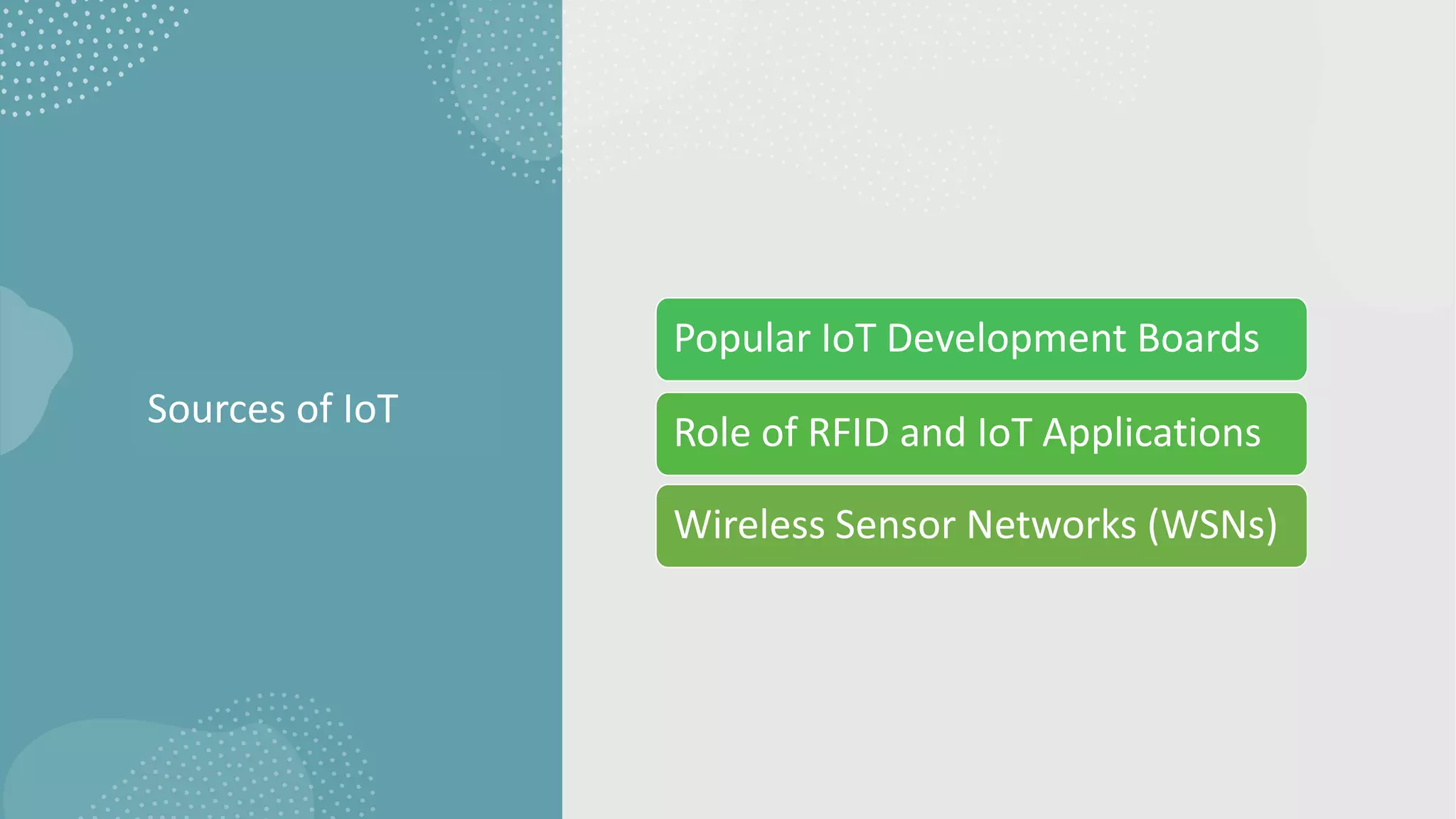 Sources of IoT

Popular IoT Development Boards

Role of RFID and IoT Applications

Wireless Sensor Networks (WSNs)